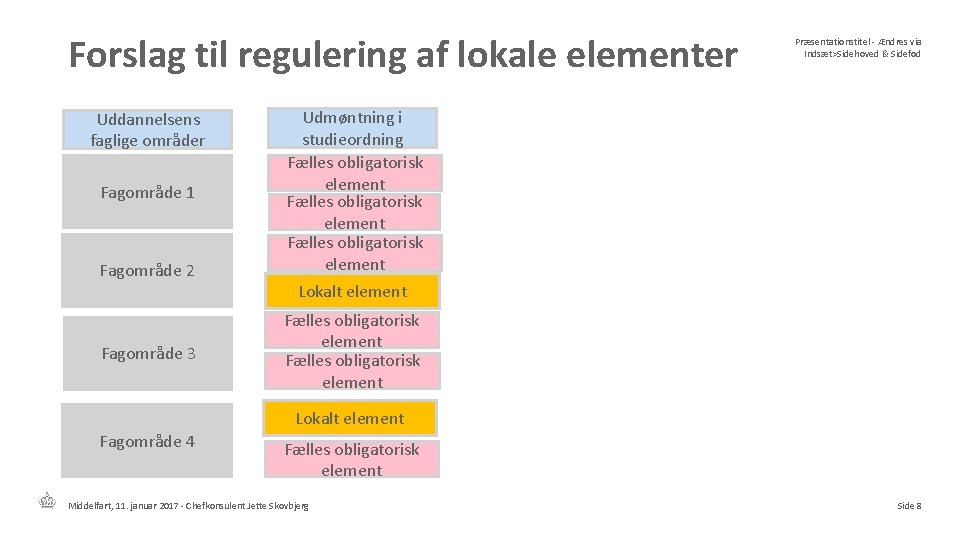 Forslag til regulering af lokale elementer

Præsentationstitel - Ændres via Indsæt>Sidehoved & Sidefod

Uddannelsens faglige områder

Fagområde 1

Fagområde 2

Fagområde 3

Fagområde 4

Udmøntning i studieordning

Fælles obligatorisk element

Fælles obligatorisk element

Fælles obligatorisk element

Lokalt element

Fælles obligatorisk element

Fælles obligatorisk element

Lokalt element

Fælles obligatorisk element

Middelfart, 11. januar 2017 - Chefkonsulent Jette Skovbjerg

Side 8